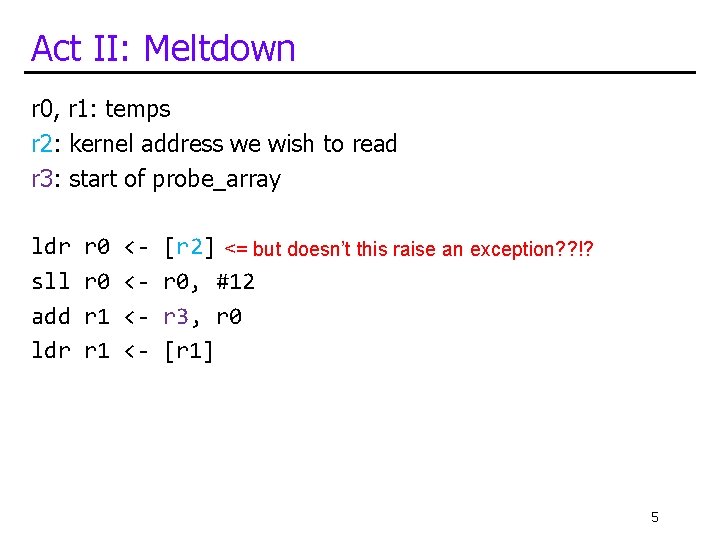 Act II: Meltdown

r0, r1: temps
r2: kernel address we wish to read
r3: start of probe_array

ldr r0 <- [r2] <= but doesn't this raise an exception??!?
sll r0 <- r0, #12
add r1 <- r3, r0
ldr r1 <- [r1]

5